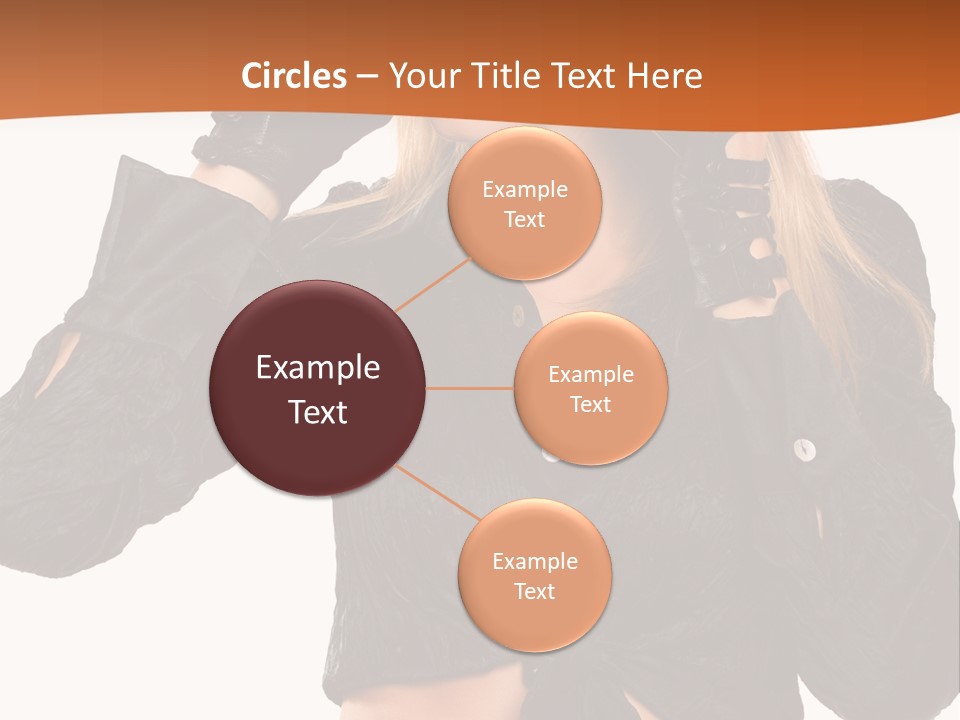 Circles – Your Title Text Here

Example Text

Example Text

Example Text

Example Text